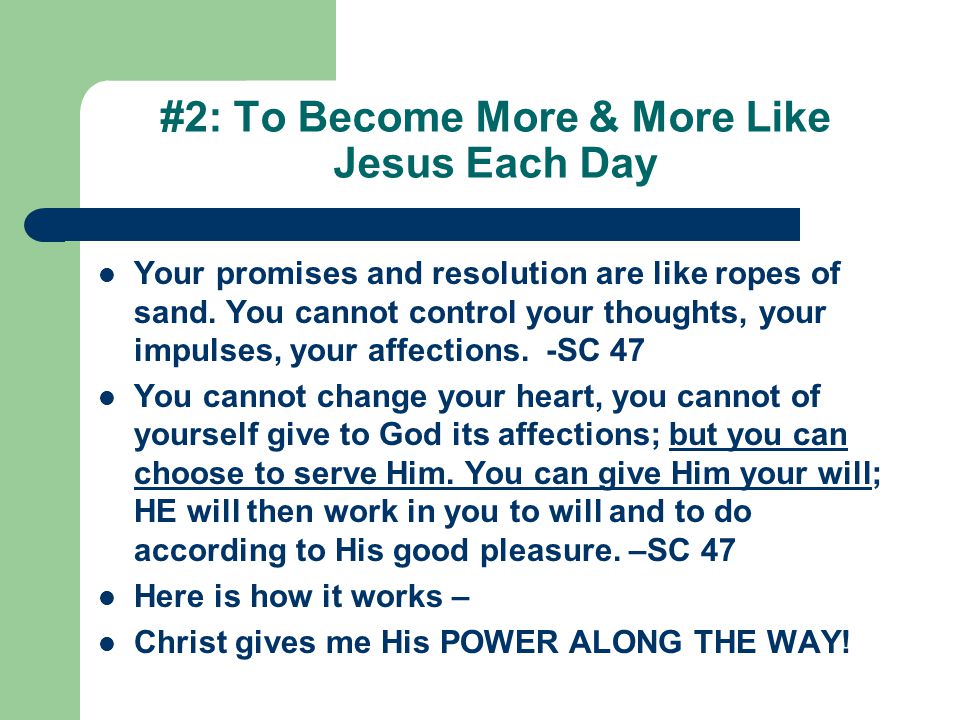 #2: To Become More & More Like Jesus Each Day

- Your promises and resolution are like ropes of sand. You cannot control your thoughts, your impulses, your affections. -SC 47
- You cannot change your heart, you cannot of yourself give to God its affections; but you can choose to serve Him. You can give Him your will; HE will then work in you to will and to do according to His good pleasure. –SC 47
- Here is how it works –
- Christ gives me His POWER ALONG THE WAY!